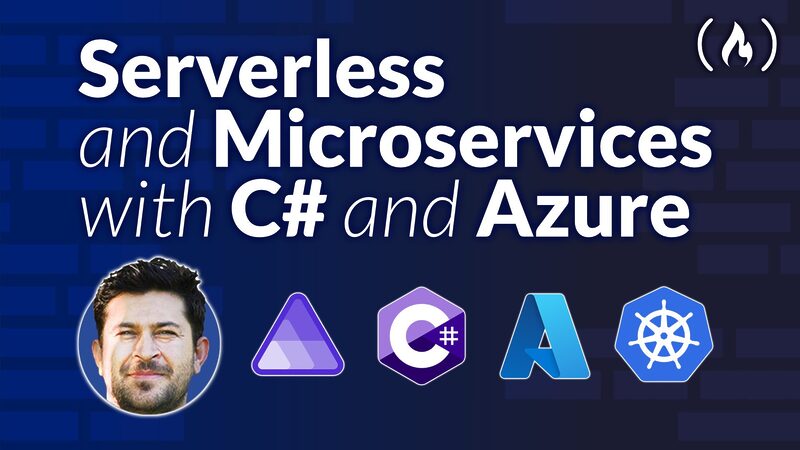 Serverless and Microservices with C# and Azure

C#